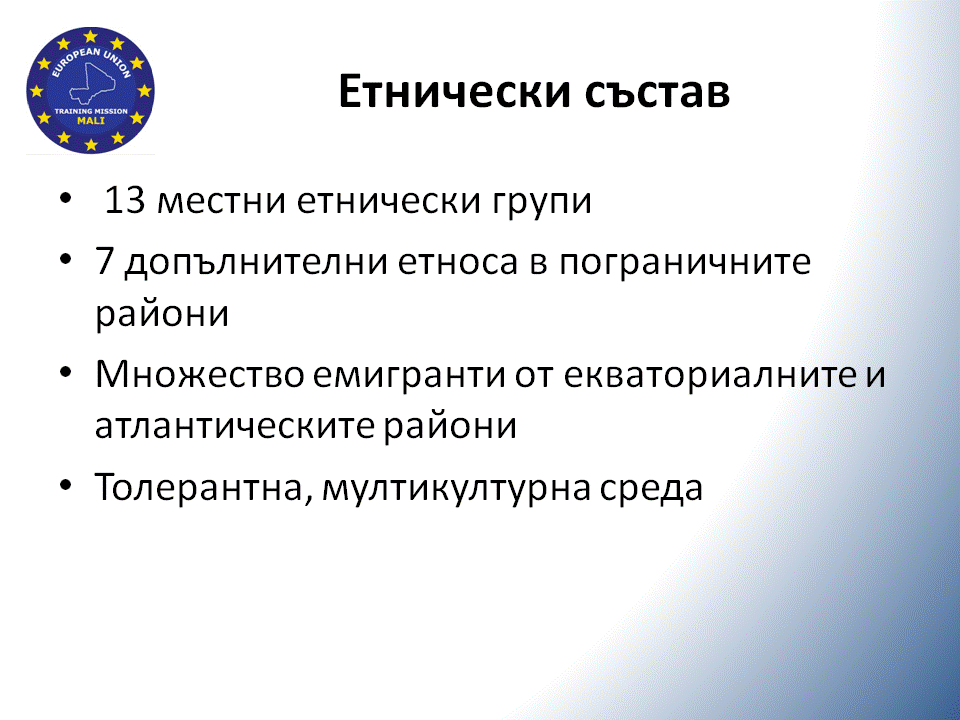 EUROPEAN UNION
TRAINING MISSION
MALI

Етнически състав

• 13 местни етнически групи
• 7 допълнителни етноса в пограничните райони
• Множество емигранти от екваториалните и атлантическите райони
• Толерантна, мултикултурна среда